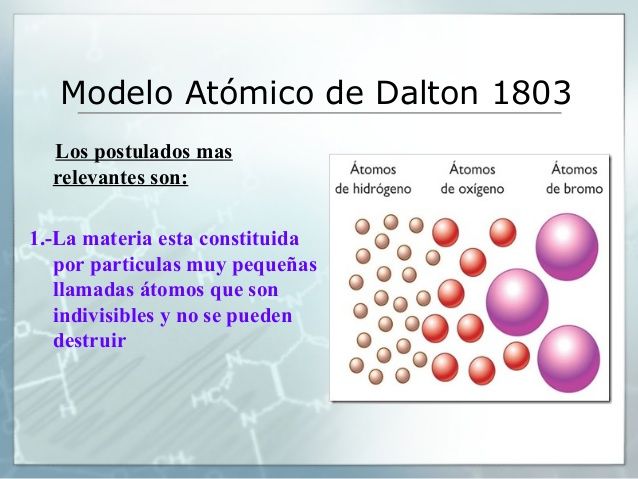 Modelo Atómico de Dalton 1803

Los postulados mas relevantes son:

1.-La materia esta constituida por particulas muy pequeñas llamadas átomos que son indivisibles y no se pueden destruir

Átomos de hidrógeno

Átomos de oxígeno

Átomos de bromo